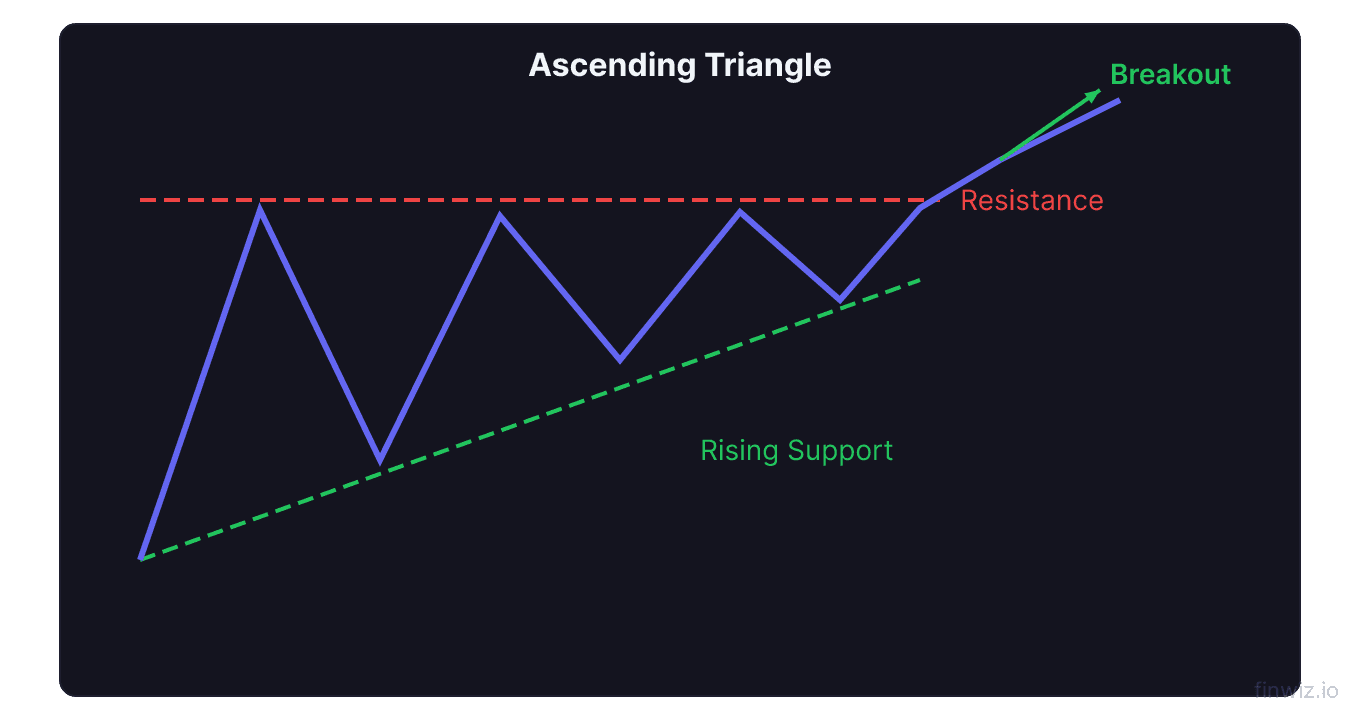 Ascending Triangle

Breakout

Resistance

Rising Support

finwiz.io